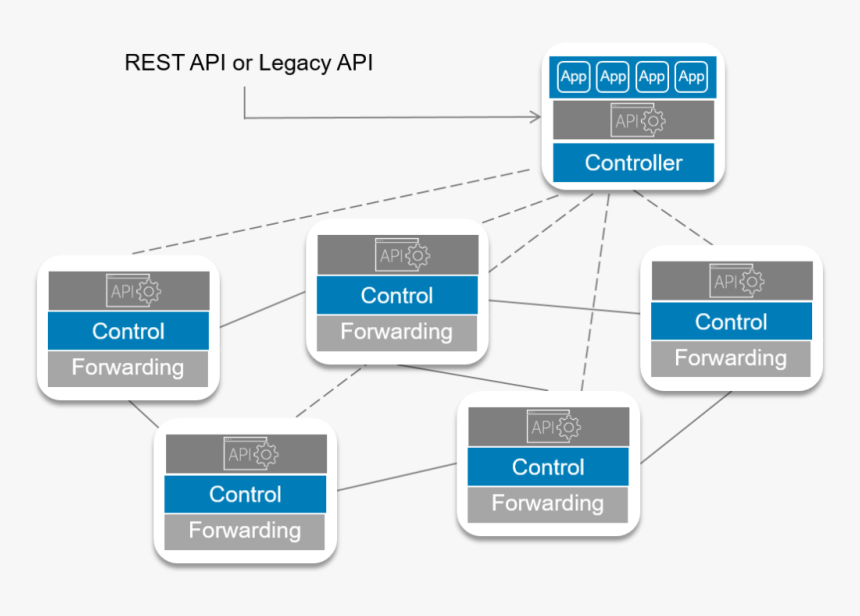 REST API or Legacy API

App App App App
API
Controller

API
Control
Forwarding

API
Control
Forwarding

API
Control
Forwarding

API
Control
Forwarding

API
Control
Forwarding